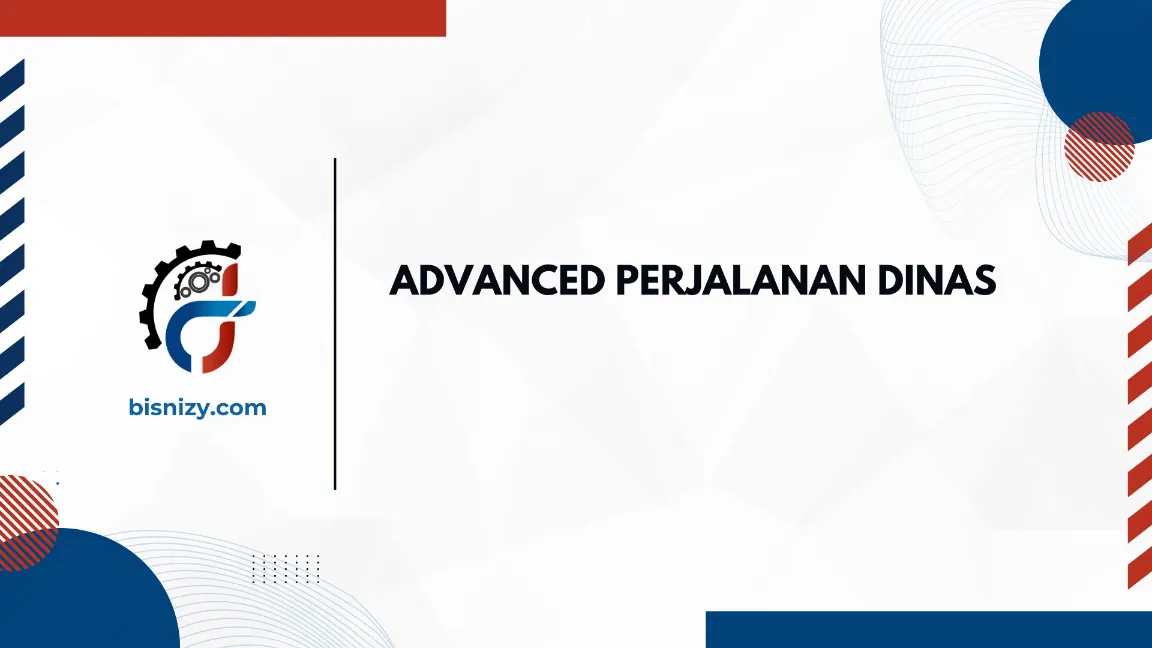 bisnizy.com

ADVANCED PERJALANAN DINAS